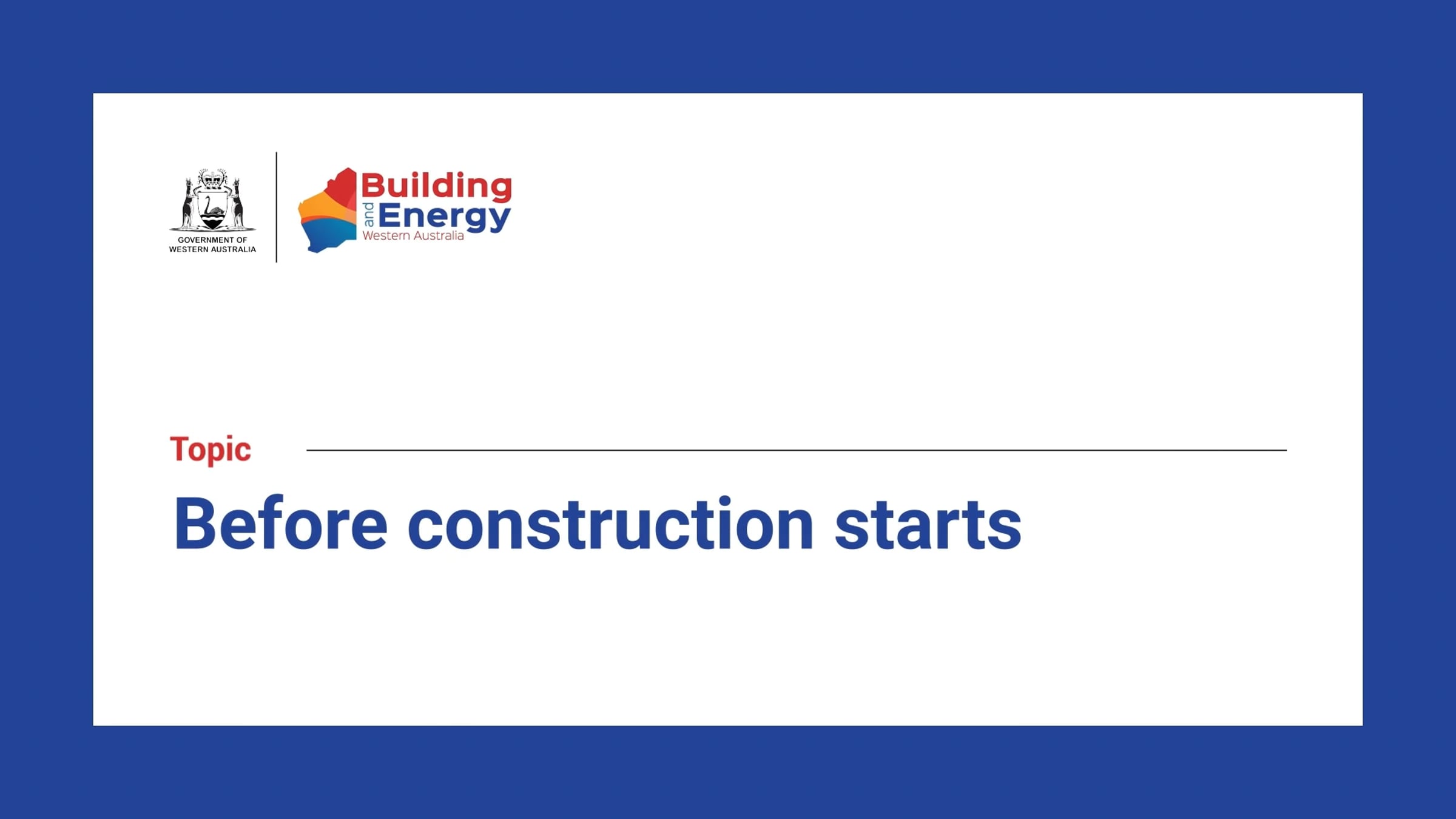 GOVERNMENT OF WESTERN AUSTRALIA

Building and Energy
Western Australia

Topic

Before construction starts